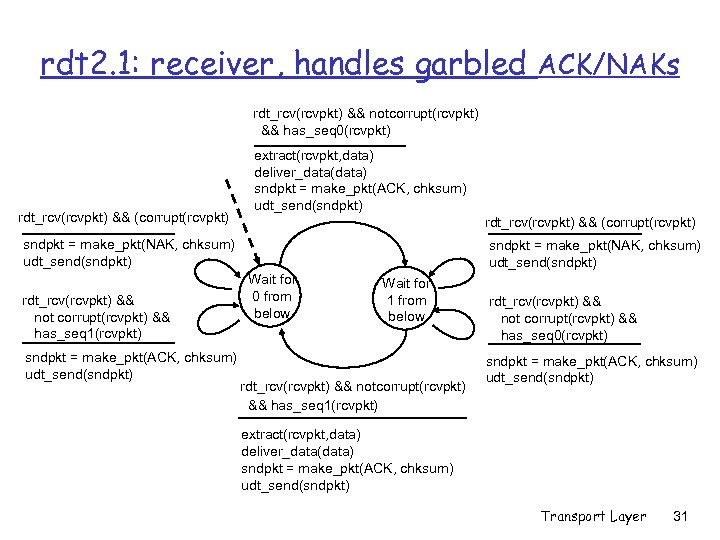 rdt2.1: receiver, handles garbled ACK/NAKs

rdt_rcv(rcvpkt) && notcorrupt(rcvpkt) && has_seq0(rcvpkt)

extract(rcvpkt,data)
deliver_data(data)
sndpkt = make_pkt(ACK, chksum)
udt_send(sndpkt)

rdt_rcv(rcvpkt) && (corrupt(rcvpkt)

sndpkt = make_pkt(NAK, chksum)
udt_send(sndpkt)

rdt_rcv(rcvpkt) && not corrupt(rcvpkt) && has_seq1(rcvpkt)

sndpkt = make_pkt(ACK, chksum)
udt_send(sndpkt)

Wait for 0 from below

Wait for 1 from below

rdt_rcv(rcvpkt) && (corrupt(rcvpkt)

sndpkt = make_pkt(NAK, chksum)
udt_send(sndpkt)

rdt_rcv(rcvpkt) && not corrupt(rcvpkt) && has_seq0(rcvpkt)

sndpkt = make_pkt(ACK, chksum)
udt_send(sndpkt)

rdt_rcv(rcvpkt) && notcorrupt(rcvpkt) && has_seq1(rcvpkt)

extract(rcvpkt,data)
deliver_data(data)
sndpkt = make_pkt(ACK, chksum)
udt_send(sndpkt)

Transport Layer 31